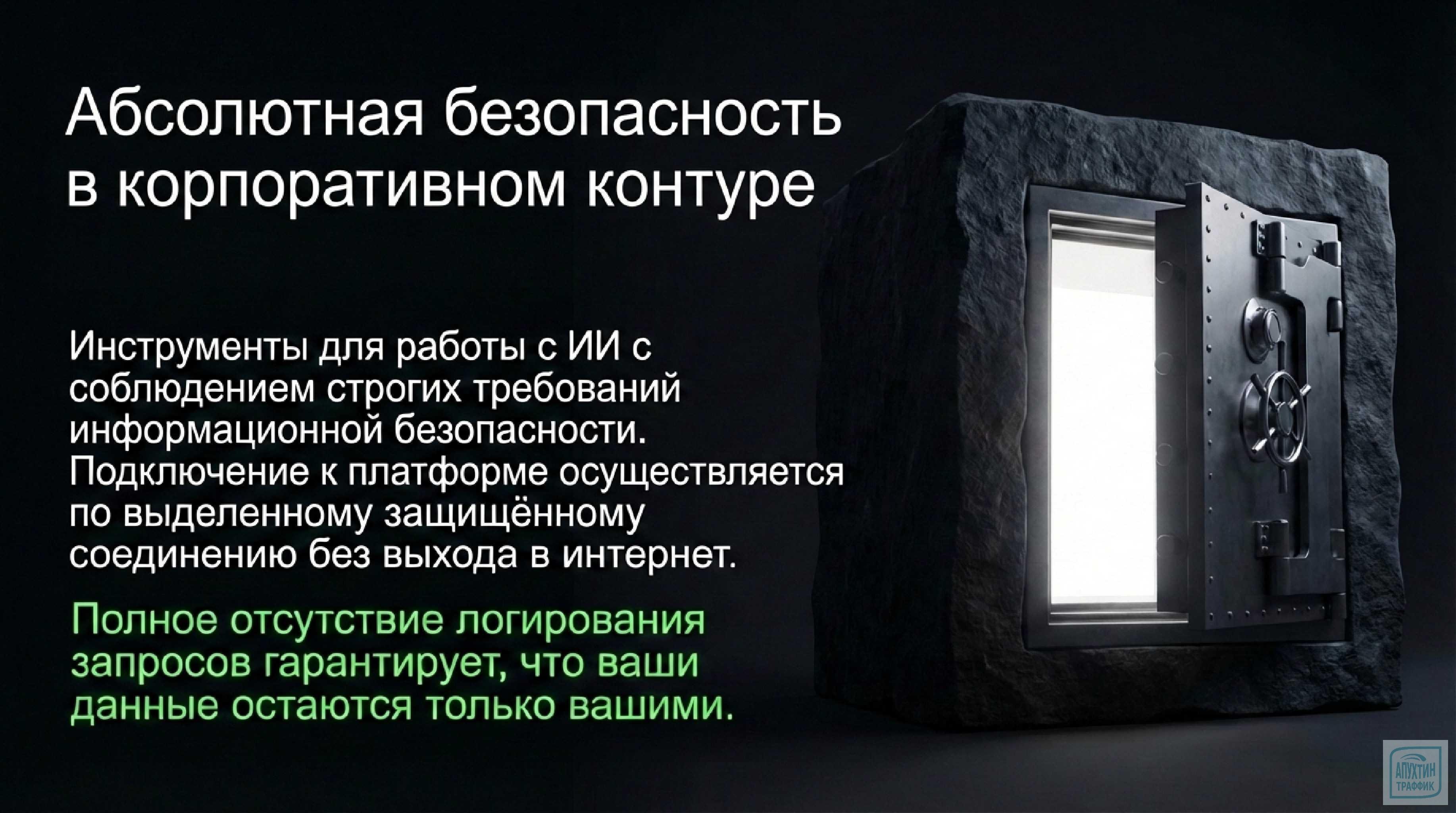 Абсолютная безопасность в корпоративном контуре

Инструменты для работы с ИИ с соблюдением строгих требований информационной безопасности. Подключение к платформе осуществляется по выделенному защищённому соединению без выхода в интернет.

Полное отсутствие логирования запросов гарантирует, что ваши данные остаются только вашими.

АПУХТИН ТРАФФИК